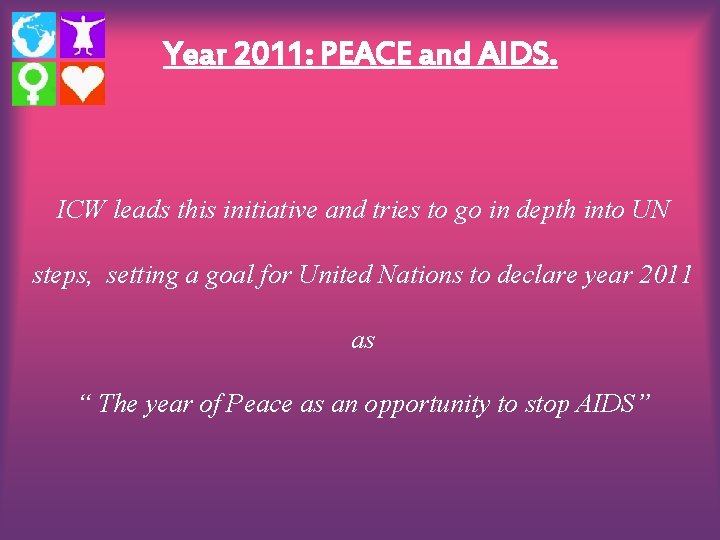 Year 2011: PEACE and AIDS.

ICW leads this initiative and tries to go in depth into UN steps, setting a goal for United Nations to declare year 2011 as

“ The year of Peace as an opportunity to stop AIDS”